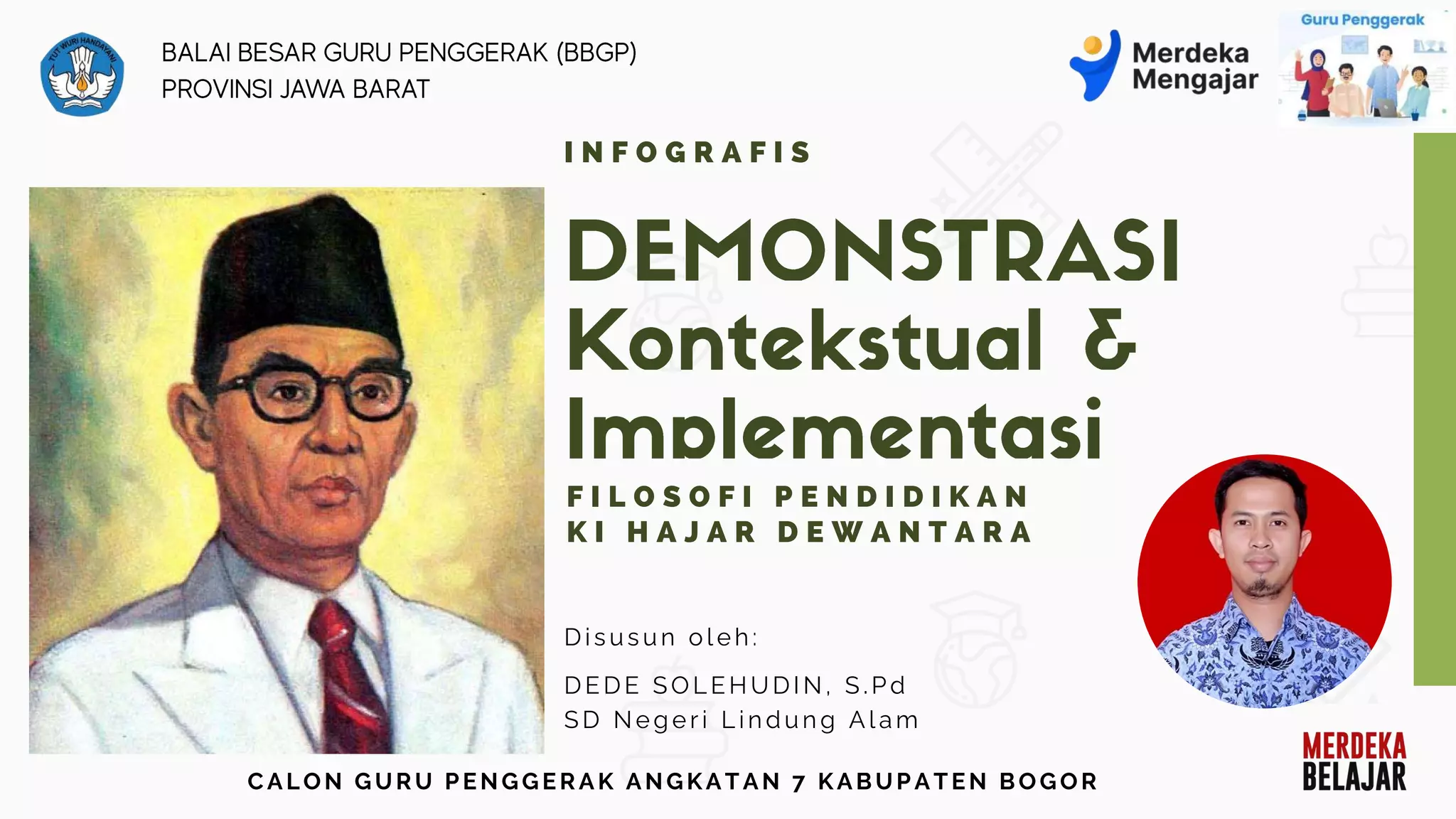 TUT WURI HANDAYANI

BALAI BESAR GURU PENGGERAK (BBGP)
PROVINSI JAWA BARAT

Merdeka Mengajar

Guru Penggerak

INFOGRAFIS

DEMONSTRASI Kontekstual & Implementasi

FILOSOFI PENDIDIKAN
KI HAJAR DEWANTARA

Disusun oleh:

DEDE SOLEHUDIN, S.Pd
SD Negeri Lindung Alam

CALON GURU PENGGERAK ANGKATAN 7 KABUPATEN BOGOR

MERDEKA BELAJAR